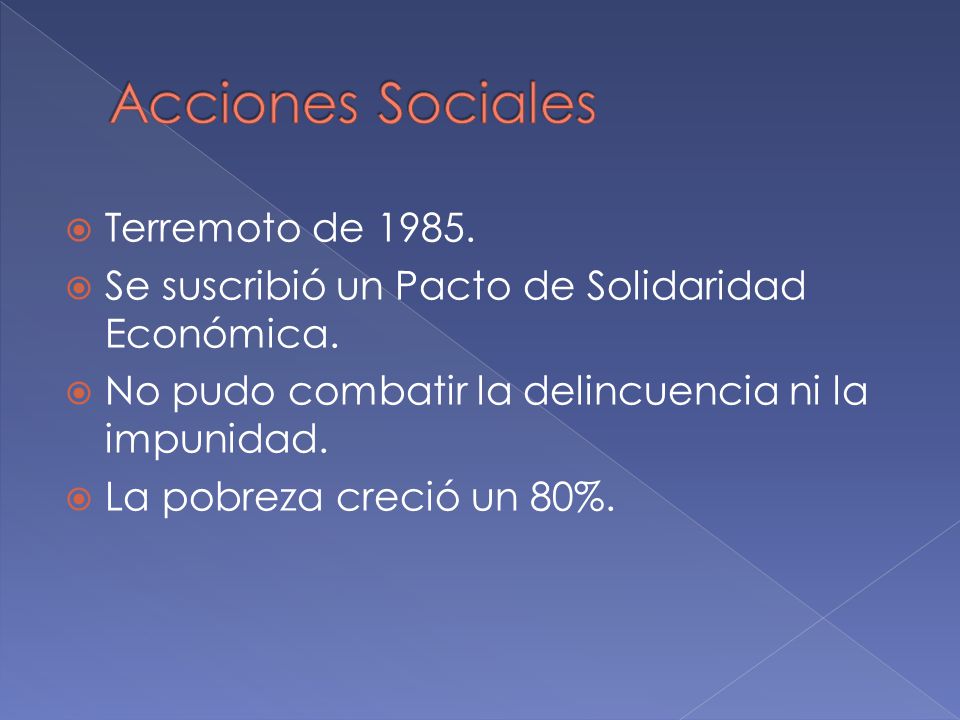 Acciones Sociales

Terremoto de 1985.

Se suscribió un Pacto de Solidaridad Económica.

No pudo combatir la delincuencia ni la impunidad.

La pobreza creció un 80%.